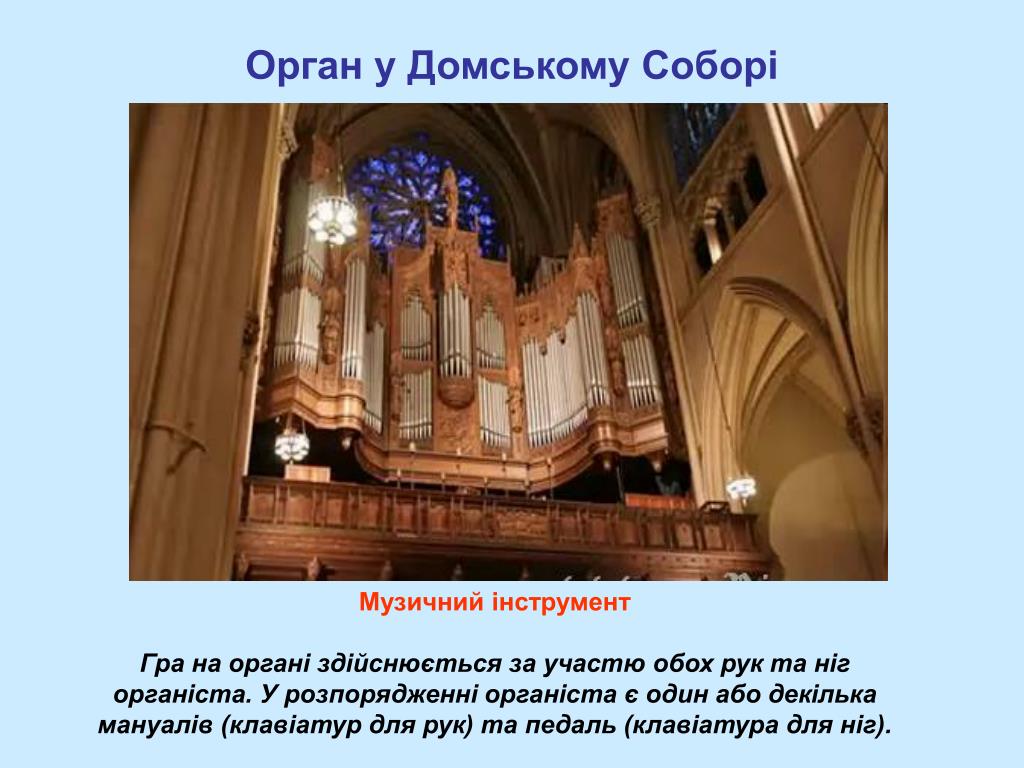 Орган у Домському Соборі

Музичний інструмент

Гра на органі здійснюється за участю обох рук та ніг органіста. У розпорядженні органіста є один або декілька мануалів (клавіатур для рук) та педаль (клавіатура для ніг).